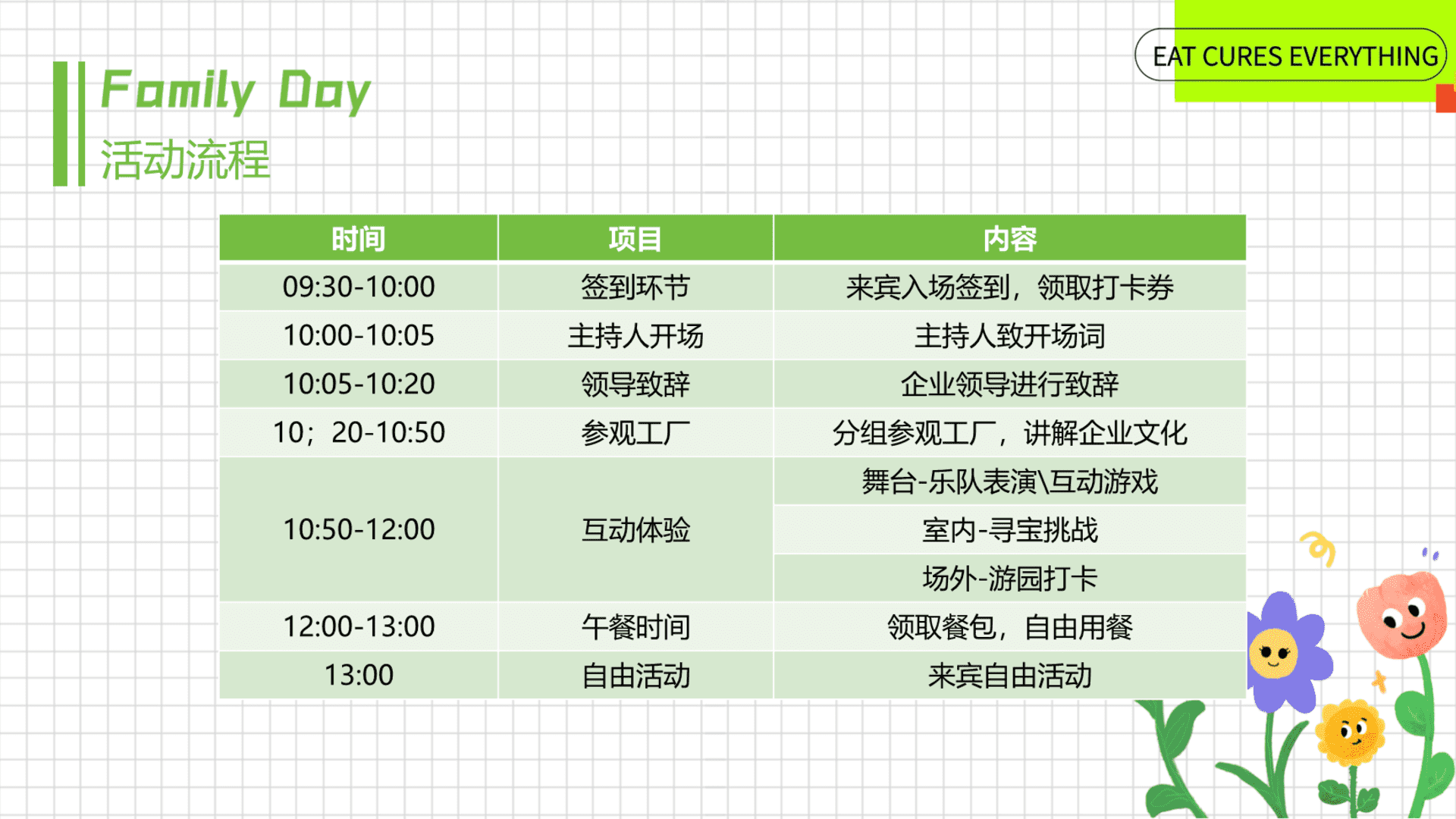 Family Day
活动流程

EAT CURES EVERYTHING

| 时间 | 项目 | 内容 |
|---|---|---|
| 09:30-10:00 | 签到环节 | 来宾入场签到，领取打卡券 |
| 10:00-10:05 | 主持人开场 | 主持人致开场词 |
| 10:05-10:20 | 领导致辞 | 企业领导进行致辞 |
| 10；20-10:50 | 参观工厂 | 分组参观工厂，讲解企业文化 |
| 10:50-12:00 | 互动体验 | 舞台-乐队表演\互动游戏 |
| | | 室内-寻宝挑战 |
| | | 场外-游园打卡 |
| 12:00-13:00 | 午餐时间 | 领取餐包，自由用餐 |
| 13:00 | 自由活动 | 来宾自由活动 |